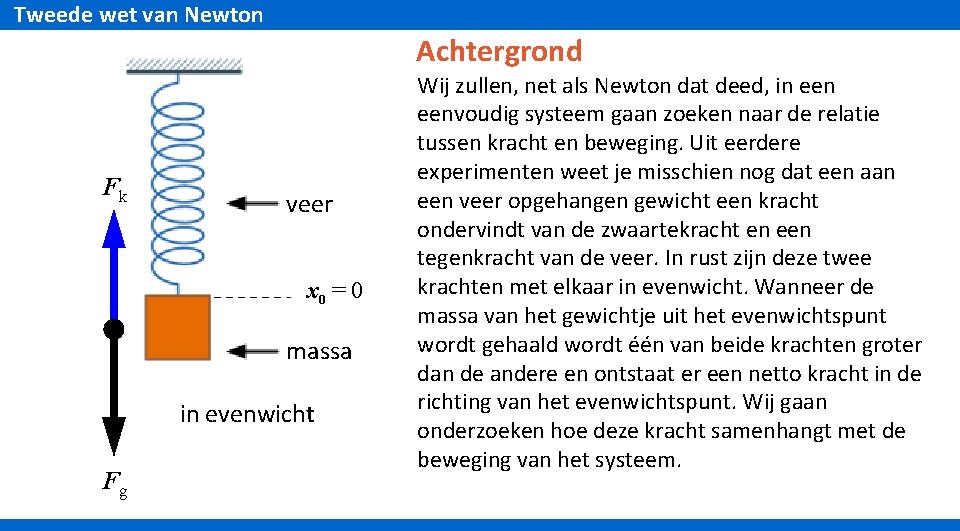 Tweede wet van Newton

$F_k$

veer

$x_0 = 0$

massa

in evenwicht

$F_g$

Achtergrond

Wij zullen, net als Newton dat deed, in een eenvoudig systeem gaan zoeken naar de relatie tussen kracht en beweging. Uit eerdere experimenten weet je misschien nog dat een aan een veer opgehangen gewicht een kracht ondervindt van de zwaartekracht en een tegenkracht van de veer. In rust zijn deze twee krachten met elkaar in evenwicht. Wanneer de massa van het gewichtje uit het evenwichtspunt wordt gehaald wordt één van beide krachten groter dan de andere en ontstaat er een netto kracht in de richting van het evenwichtspunt. Wij gaan onderzoeken hoe deze kracht samenhangt met de beweging van het systeem.